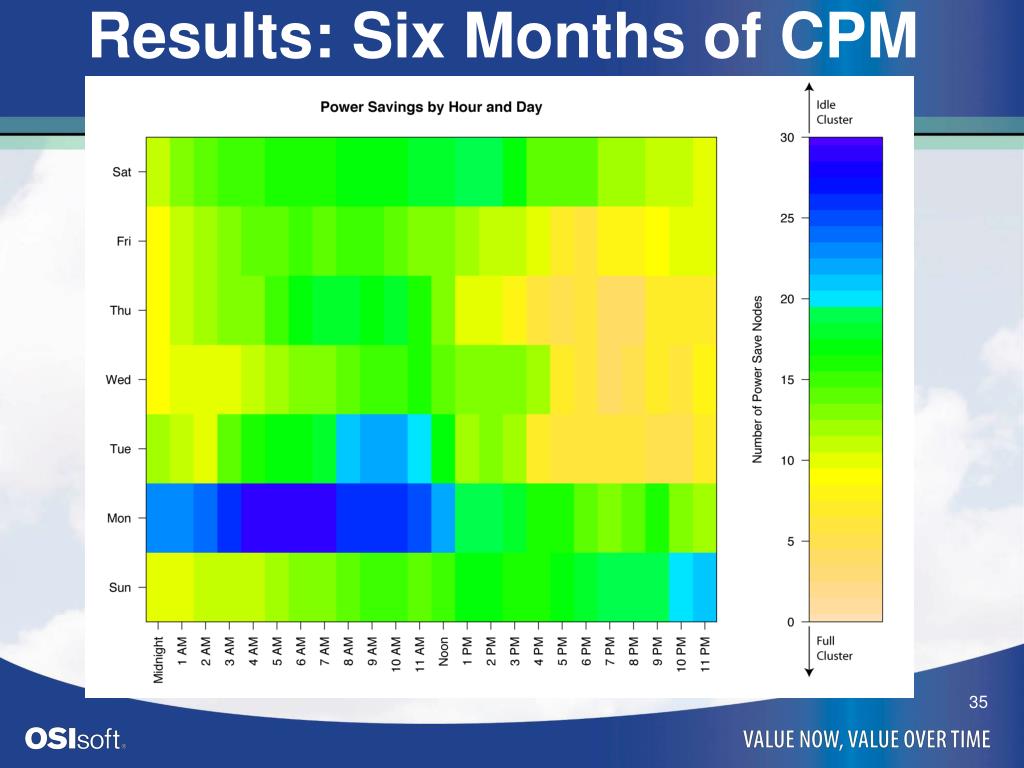 Results: Six Months of CPM

Power Savings by Hour and Day

Sat
Fri
Thu
Wed
Tue
Mon
Sun

Midnight
1 AM
2 AM
3 AM
4 AM
5 AM
6 AM
7 AM
8 AM
9 AM
10 AM
11 AM
Noon
1 PM
2 PM
3 PM
4 PM
5 PM
6 PM
7 PM
8 PM
9 PM
10 PM
11 PM

Idle Cluster

30
25
20
15
10
5
0

Number of Power Save Nodes

Full Cluster

35

OSIsoft.

VALUE NOW, VALUE OVER TIME